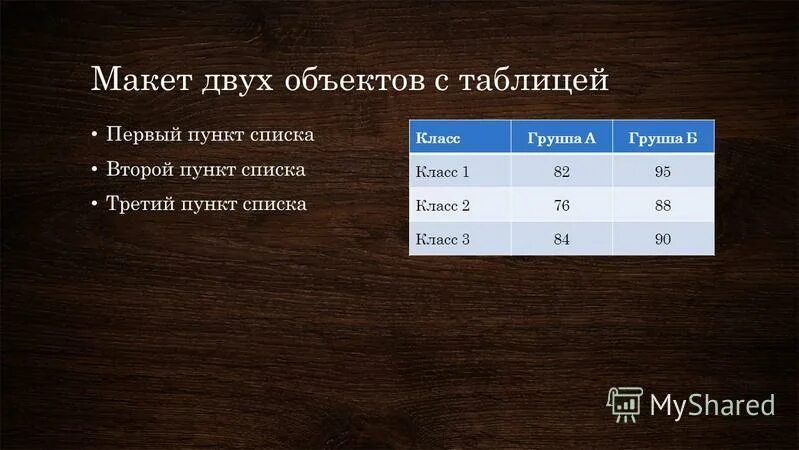 Макет двух объектов с таблицей

• Первый пункт списка
• Второй пункт списка
• Третий пункт списка

| Класс | Группа А | Группа Б |
|---|---|---|
| Класс 1 | 82 | 95 |
| Класс 2 | 76 | 88 |
| Класс 3 | 84 | 90 |

MyShared